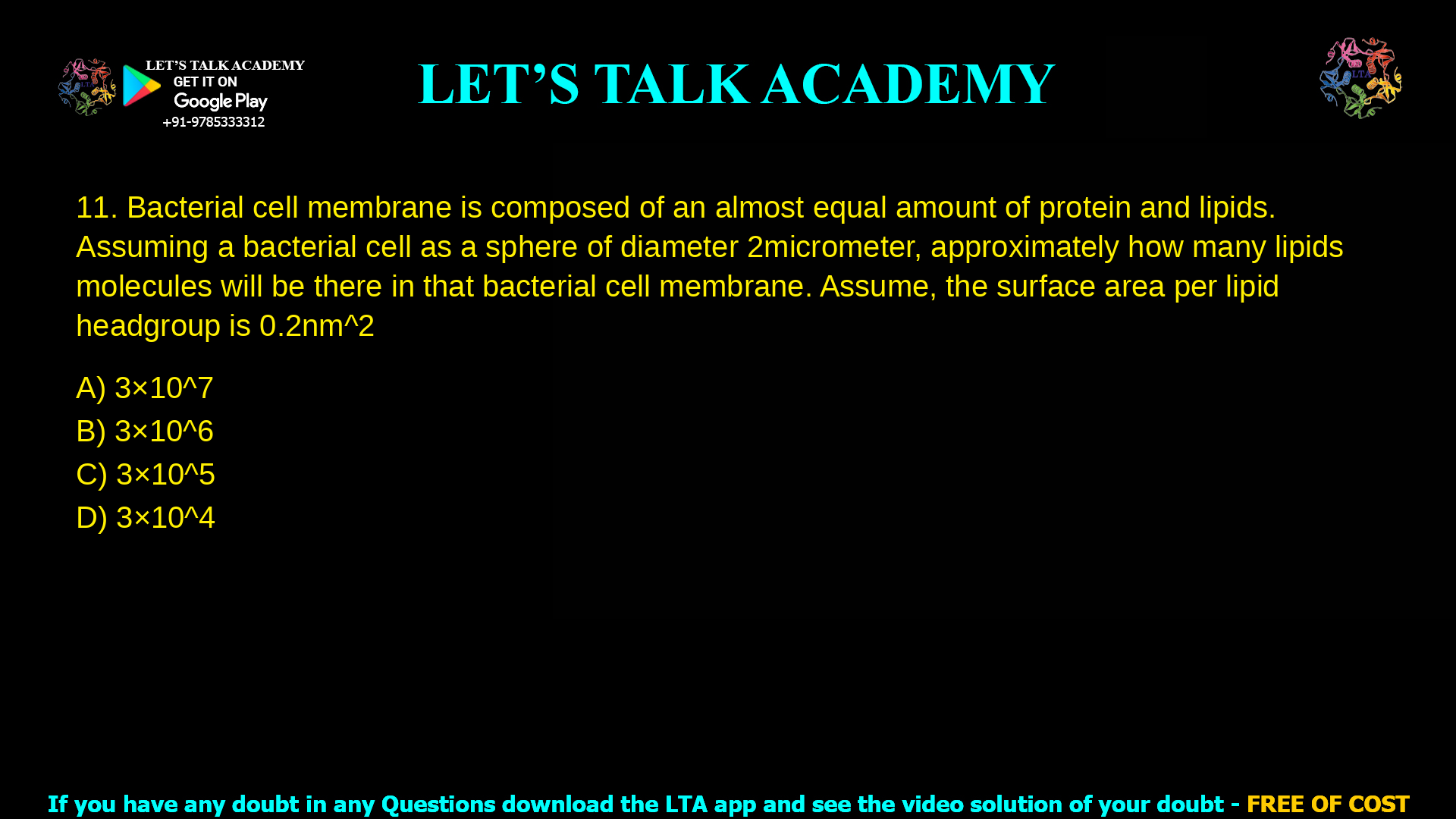 LET'S TALK ACADEMY
GET IT ON
Google Play
+91-9785333312

LET'S TALK ACADEMY

LTA

11. Bacterial cell membrane is composed of an almost equal amount of protein and lipids. Assuming a bacterial cell as a sphere of diameter 2micrometer, approximately how many lipids molecules will be there in that bacterial cell membrane. Assume, the surface area per lipid headgroup is 0.2nm^2

A) 3×10^7
B) 3×10^6
C) 3×10^5
D) 3×10^4

If you have any doubt in any Questions download the LTA app and see the video solution of your doubt - FREE OF COST